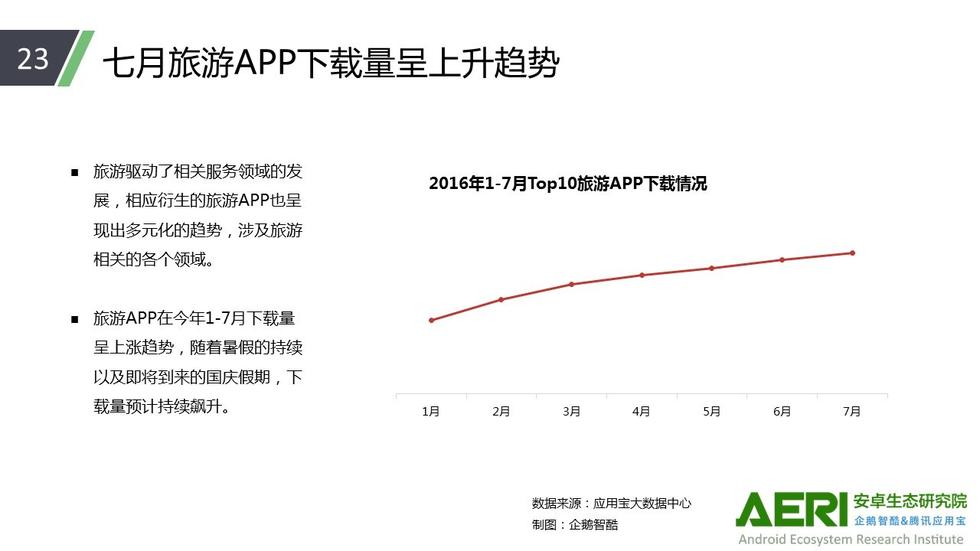 23

七月旅游APP下载量呈上升趋势

■ 旅游驱动了相关服务领域的发展，相应衍生的旅游APP也呈现出多元化的趋势，涉及旅游相关的各个领域。

■ 旅游APP在今年1-7月下载量呈上涨趋势，随着暑假的持续以及即将到来的国庆假期，下载量预计持续飙升。

2016年1-7月Top10旅游APP下载情况

1月 2月 3月 4月 5月 6月 7月

数据来源：应用宝大数据中心
制图：企鹅智酷

AERI 安卓生态研究院
企鹅智酷&腾讯应用宝
Android Ecosystem Research Institute